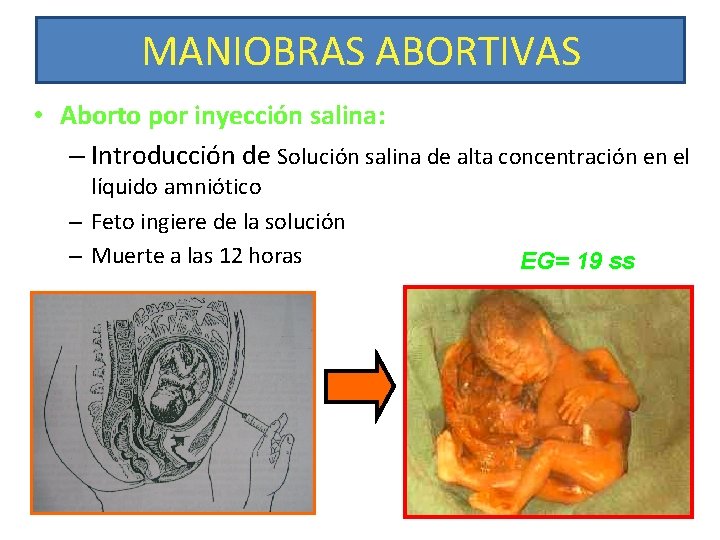 MANIOBRAS ABORTIVAS

• Aborto por inyección salina:

– Introducción de Solución salina de alta concentración en el líquido amniótico

– Feto ingiere de la solución

– Muerte a las 12 horas

EG= 19 ss